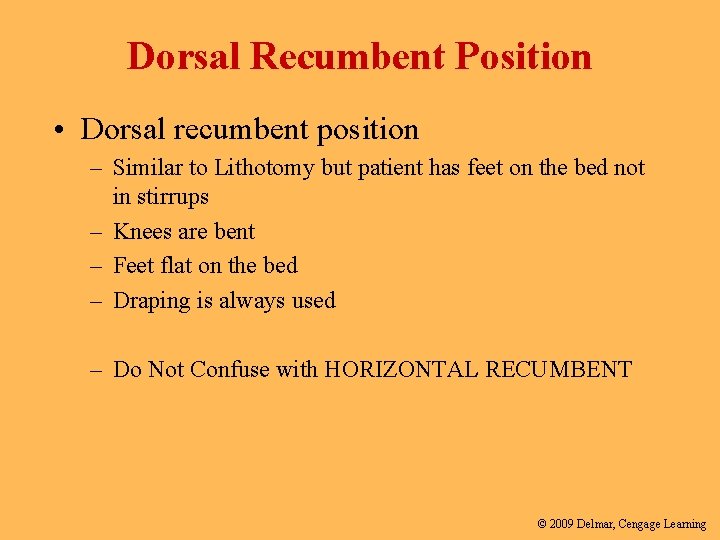 Dorsal Recumbent Position

• Dorsal recumbent position
– Similar to Lithotomy but patient has feet on the bed not in stirrups
– Knees are bent
– Feet flat on the bed
– Draping is always used

– Do Not Confuse with HORIZONTAL RECUMBENT

© 2009 Delmar, Cengage Learning